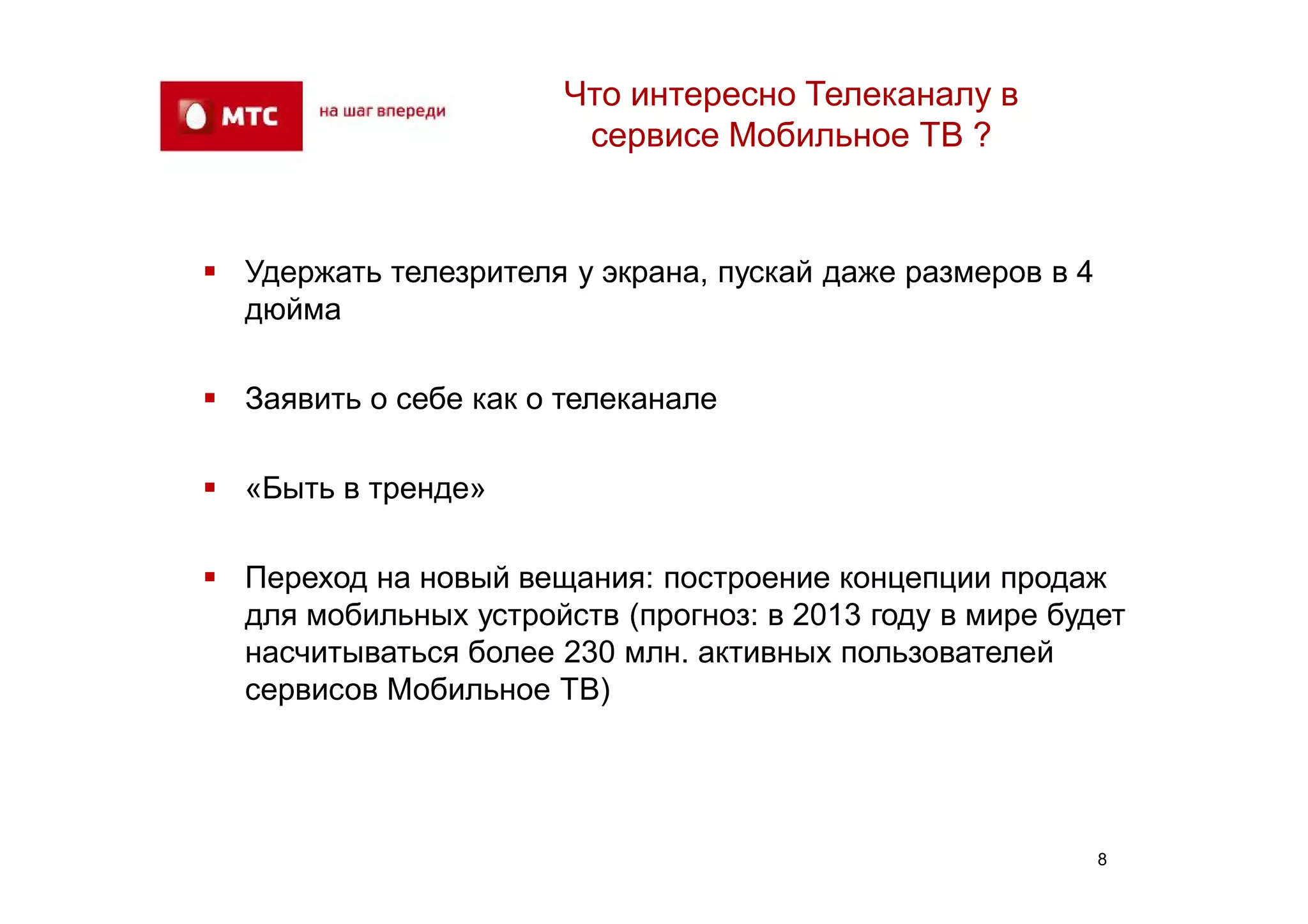 МТС на шаг впереди

Что интересно Телеканалу в сервисе Мобильное ТВ ?

▪ Удержать телезрителя у экрана, пускай даже размеров в 4 дюйма

▪ Заявить о себе как о телеканале

▪ «Быть в тренде»

▪ Переход на новый вещания: построение концепции продаж для мобильных устройств (прогноз: в 2013 году в мире будет насчитываться более 230 млн. активных пользователей сервисов Мобильное ТВ)

8